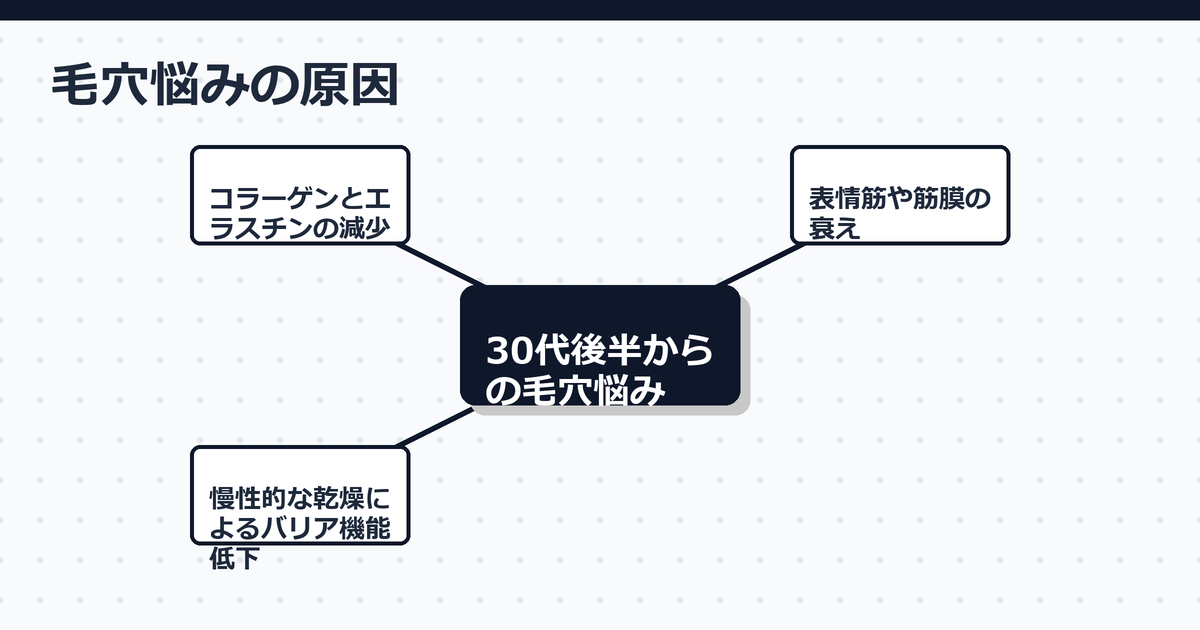 毛穴悩みの原因

コラーゲンとエラスチンの減少

表情筋や筋膜の衰え

30代後半からの毛穴悩み

慢性的な乾燥によるバリア機能低下